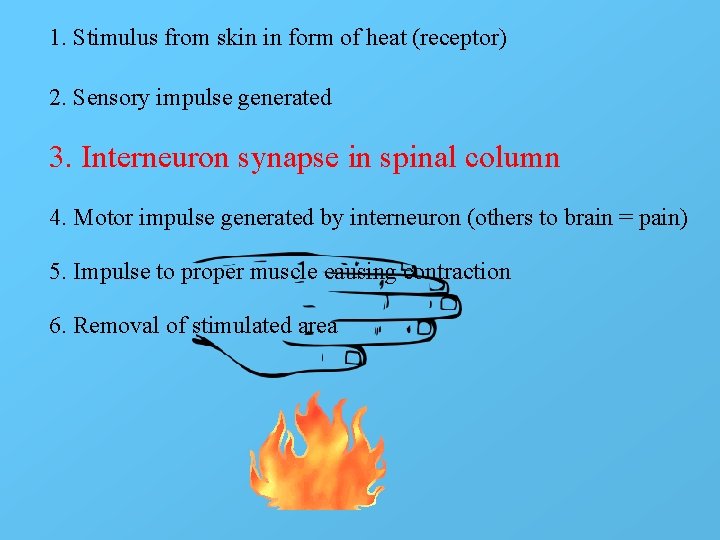 1. Stimulus from skin in form of heat (receptor)

2. Sensory impulse generated

3. Interneuron synapse in spinal column

4. Motor impulse generated by interneuron (others to brain = pain)

5. Impulse to proper muscle causing contraction

6. Removal of stimulated area